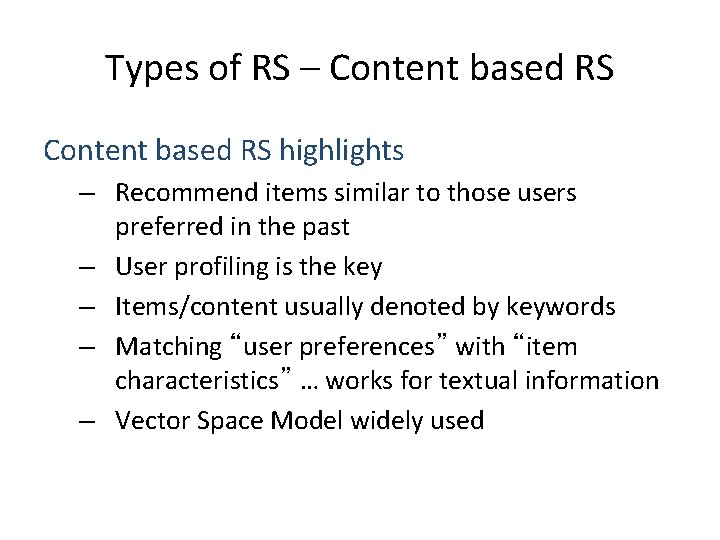 Types of RS – Content based RS

Content based RS highlights

– Recommend items similar to those users preferred in the past
– User profiling is the key
– Items/content usually denoted by keywords
– Matching “user preferences” with “item characteristics” … works for textual information
– Vector Space Model widely used